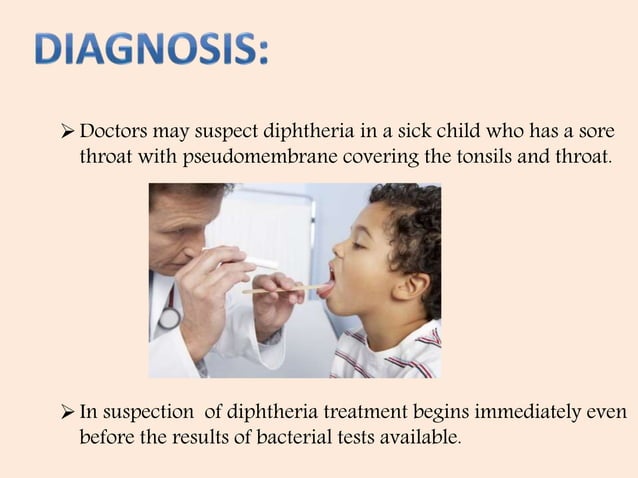 DIAGNOSIS:

➢ Doctors may suspect diphtheria in a sick child who has a sore throat with pseudomembrane covering the tonsils and throat.

➢ In suspection of diphtheria treatment begins immediately even before the results of bacterial tests available.